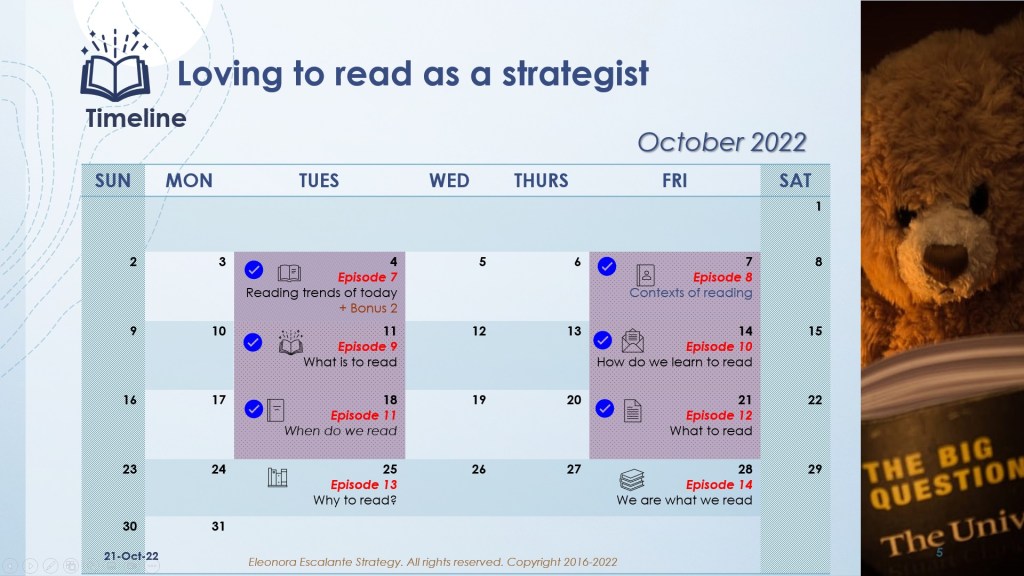 Loving to read as a strategist

Timeline

October 2022

| SUN | MON | TUES | WED | THURS | FRI | SAT |
|---|---|---|---|---|---|---|
| | | | | | | 1 |
| 2 | 3 | 4 Episode 7 Reading trends of today + Bonus 2 | 5 | 6 | 7 Episode 8 Contexts of reading | 8 |
| 9 | 10 | 11 Episode 9 What is to read | 12 | 13 | 14 Episode 10 How do we learn to read | 15 |
| 16 | 17 | 18 Episode 11 When do we read | 19 | 20 | 21 Episode 12 What to read | 22 |
| 23 | 24 | 25 Episode 13 Why to read? | 26 | 27 | 28 Episode 14 We are what we read | 29 |
| 30 | 31 | | | | | |

21-Oct-22

Eleonora Escalante Strategy. All rights reserved. Copyright 2016-2022

5

THE BIG QUESTION

The Univ